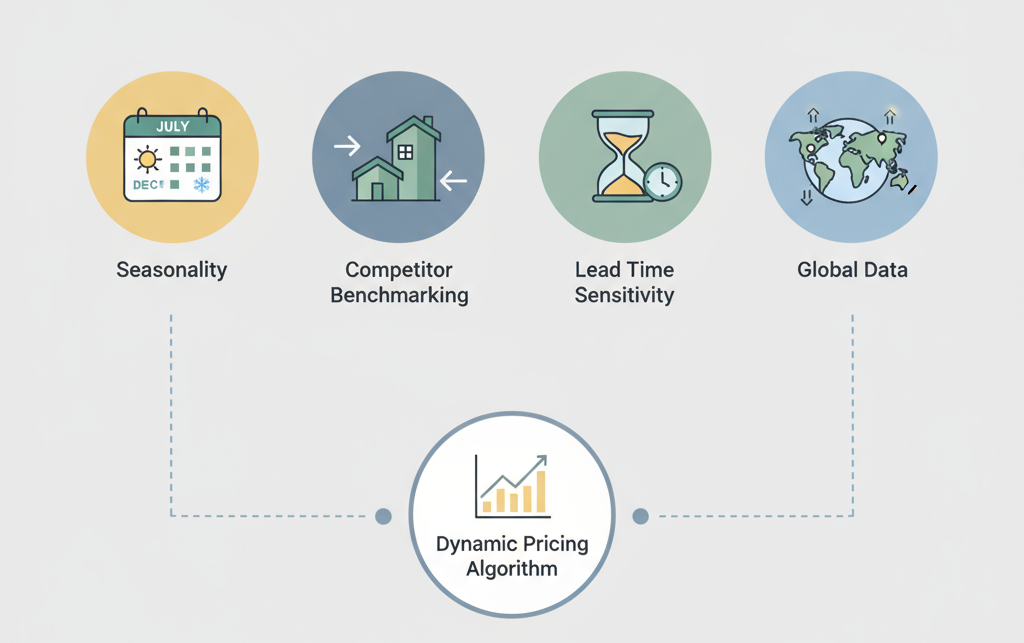 JULY

DEC

Seasonality

Competitor Benchmarking

Lead Time Sensitivity

Global Data

Dynamic Pricing Algorithm